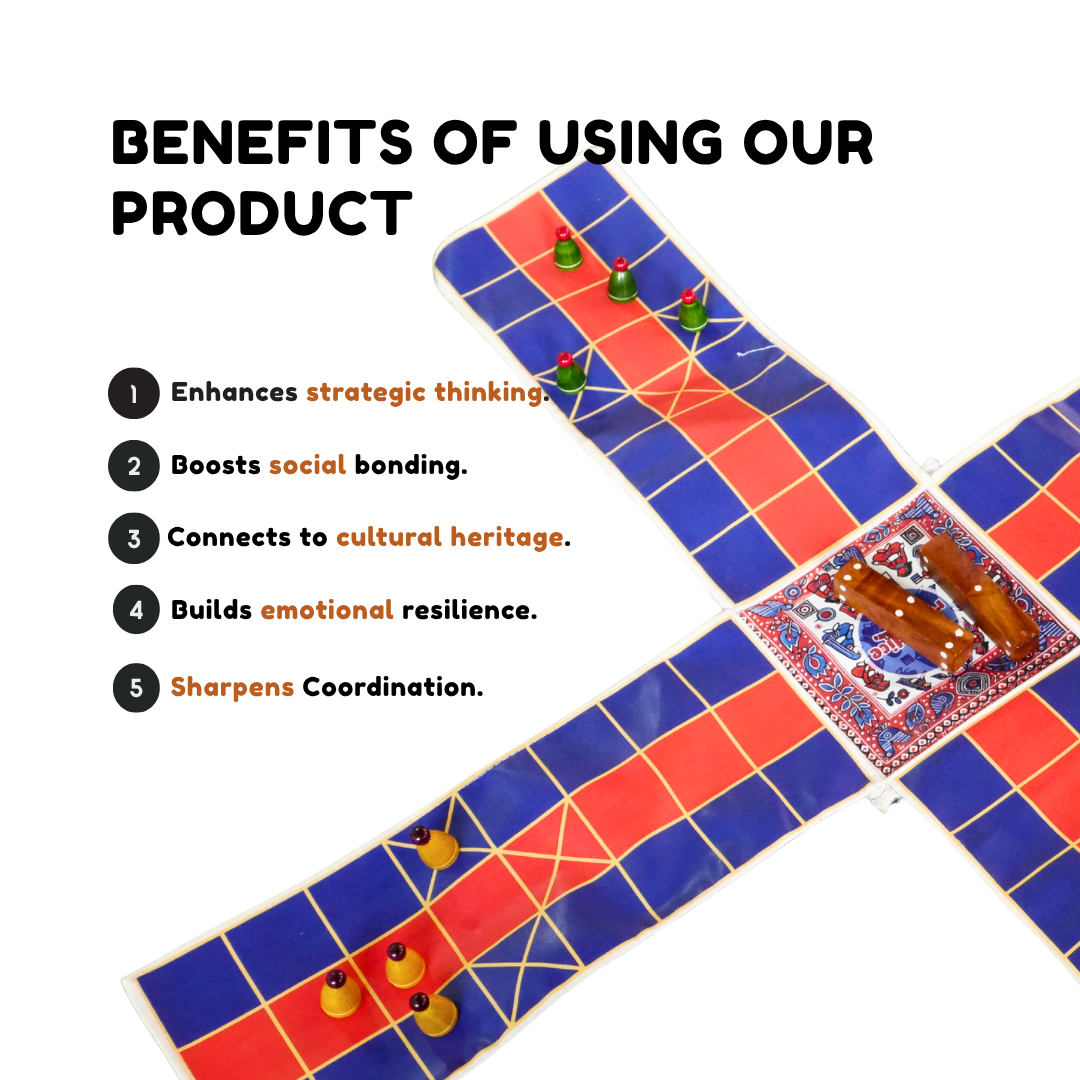 BENEFITS OF USING OUR PRODUCT

1 Enhances strategic thinking.

2 Boosts social bonding.

3 Connects to cultural heritage.

4 Builds emotional resilience.

5 Sharpens Coordination.